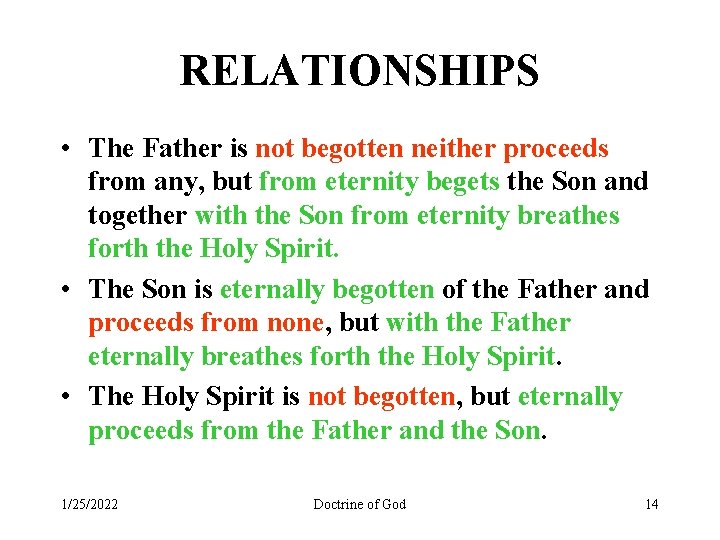 RELATIONSHIPS

• The Father is not begotten neither proceeds from any, but from eternity begets the Son and together with the Son from eternity breathes forth the Holy Spirit.

• The Son is eternally begotten of the Father and proceeds from none, but with the Father eternally breathes forth the Holy Spirit.

• The Holy Spirit is not begotten, but eternally proceeds from the Father and the Son.

1/25/2022 Doctrine of God 14